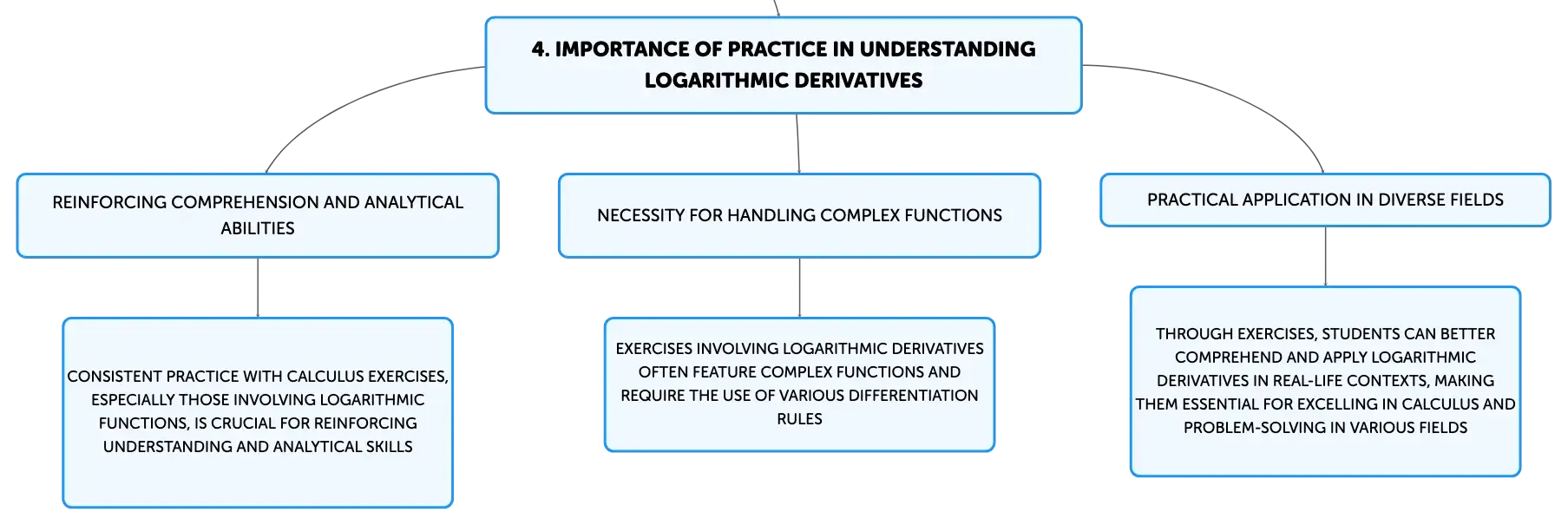 4. IMPORTANCE OF PRACTICE IN UNDERSTANDING LOGARITHMIC DERIVATIVES

REINFORCING COMPREHENSION AND ANALYTICAL ABILITIES

CONSISTENT PRACTICE WITH CALCULUS EXERCISES, ESPECIALLY THOSE INVOLVING LOGARITHMIC FUNCTIONS, IS CRUCIAL FOR REINFORCING UNDERSTANDING AND ANALYTICAL SKILLS

NECESSITY FOR HANDLING COMPLEX FUNCTIONS

EXERCISES INVOLVING LOGARITHMIC DERIVATIVES OFTEN FEATURE COMPLEX FUNCTIONS AND REQUIRE THE USE OF VARIOUS DIFFERENTIATION RULES

PRACTICAL APPLICATION IN DIVERSE FIELDS

THROUGH EXERCISES, STUDENTS CAN BETTER COMPREHEND AND APPLY LOGARITHMIC DERIVATIVES IN REAL-LIFE CONTEXTS, MAKING THEM ESSENTIAL FOR EXCELLING IN CALCULUS AND PROBLEM-SOLVING IN VARIOUS FIELDS